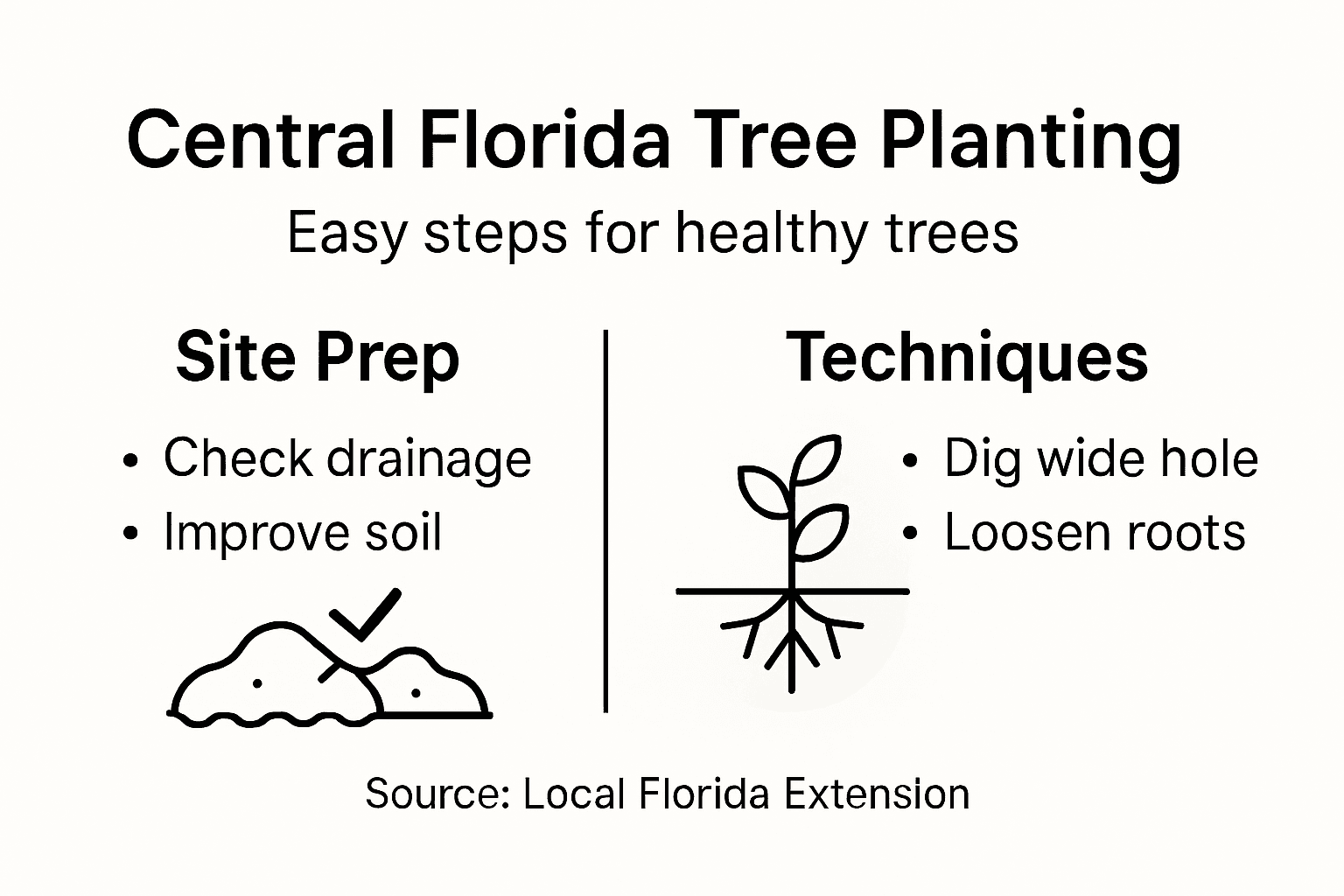 Central Florida Tree Planting

Easy steps for healthy trees

Site Prep

• Check drainage
• Improve soil

Techniques

• Dig wide hole
• Loosen roots

Source: Local Florida Extension